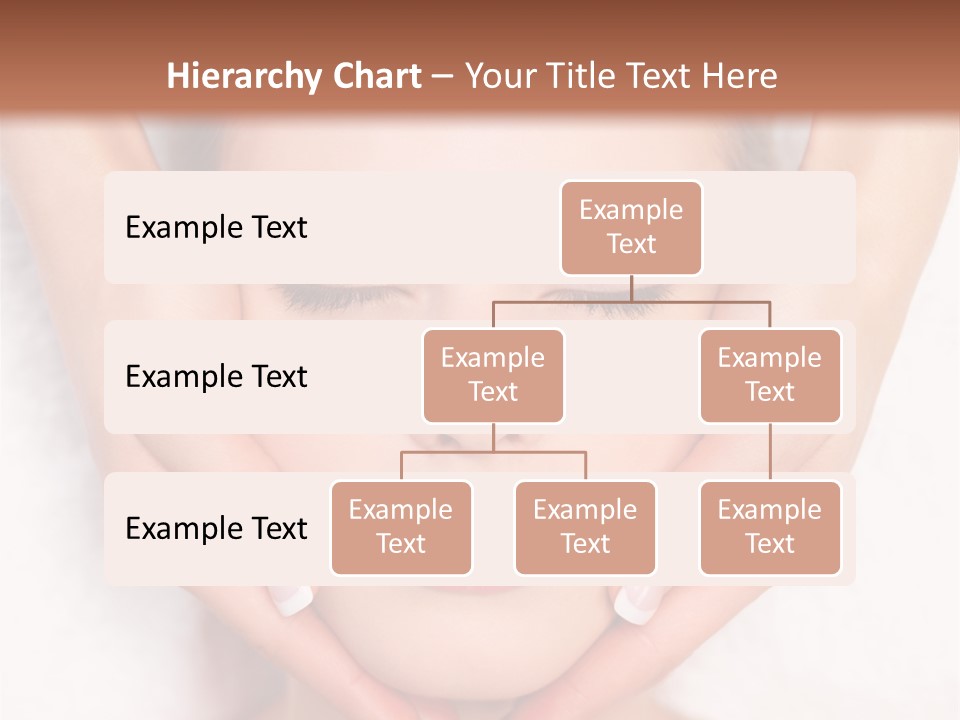 Hierarchy Chart – Your Title Text Here

Example Text

Example Text

Example Text

Example Text

Example Text

Example Text

Example Text

Example Text

Example Text